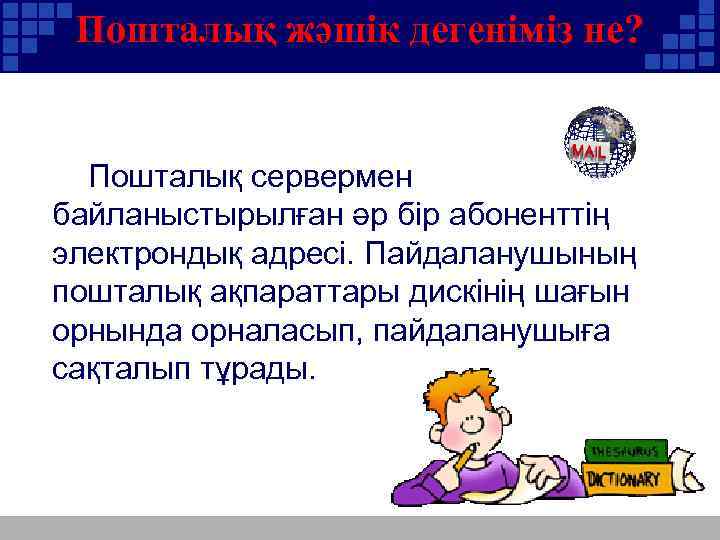 Пошталық жәшік дегеніміз не?

MAIL

Пошталық сервермен байланыстырылған әр бір абоненттің электрондық адресі. Пайдаланушының пошталық ақпараттары дискінің шағын орнында орналасып, пайдаланушыға сақталып тұрады.

THESAURUS

DICTIONARY